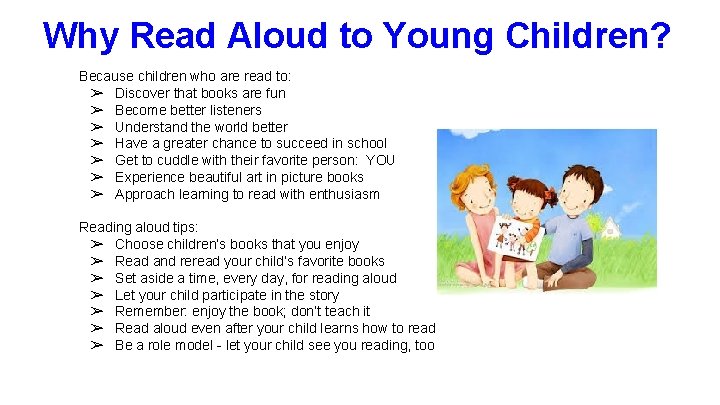 Why Read Aloud to Young Children?

Because children who are read to:
➢ Discover that books are fun
➢ Become better listeners
➢ Understand the world better
➢ Have a greater chance to succeed in school
➢ Get to cuddle with their favorite person: YOU
➢ Experience beautiful art in picture books
➢ Approach learning to read with enthusiasm

Reading aloud tips:
➢ Choose children's books that you enjoy
➢ Read and reread your child's favorite books
➢ Set aside a time, every day, for reading aloud
➢ Let your child participate in the story
➢ Remember: enjoy the book; don't teach it
➢ Read aloud even after your child learns how to read
➢ Be a role model - let your child see you reading, too